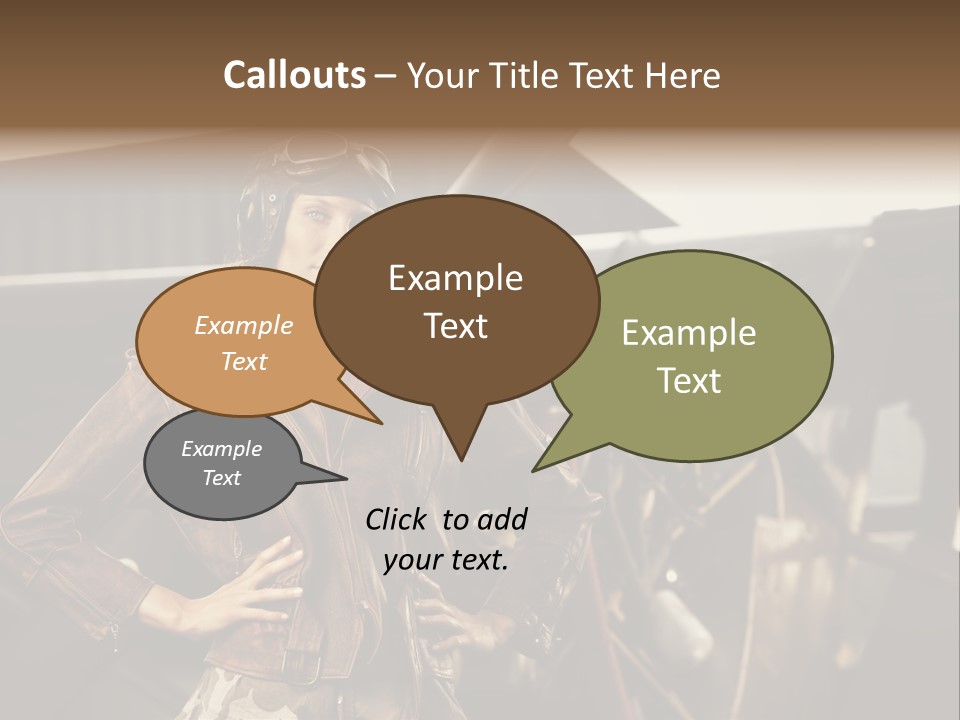 Callouts – Your Title Text Here

Example Text

Example Text

Example Text

Example Text

Click to add your text.